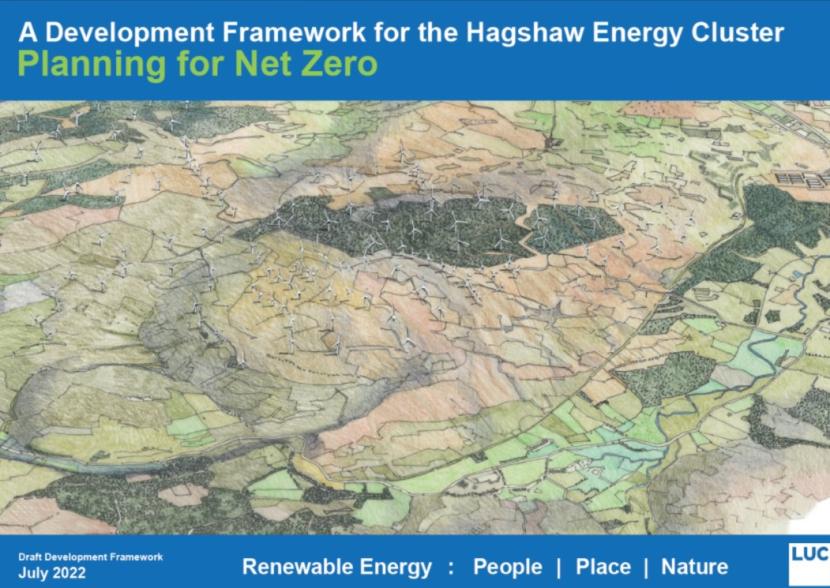 A Development Framework for the Hagshaw Energy Cluster
Planning for Net Zero

Draft Development Framework
July 2022

Renewable Energy : People | Place | Nature

LUC